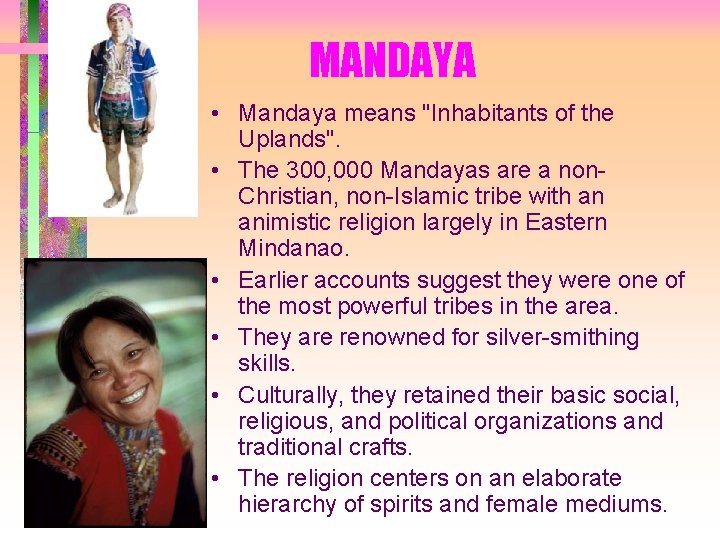 MANDAYA

• Mandaya means "Inhabitants of the Uplands".
• The 300,000 Mandayas are a non-Christian, non-Islamic tribe with an animistic religion largely in Eastern Mindanao.
• Earlier accounts suggest they were one of the most powerful tribes in the area.
• They are renowned for silver-smithing skills.
• Culturally, they retained their basic social, religious, and political organizations and traditional crafts.
• The religion centers on an elaborate hierarchy of spirits and female mediums.